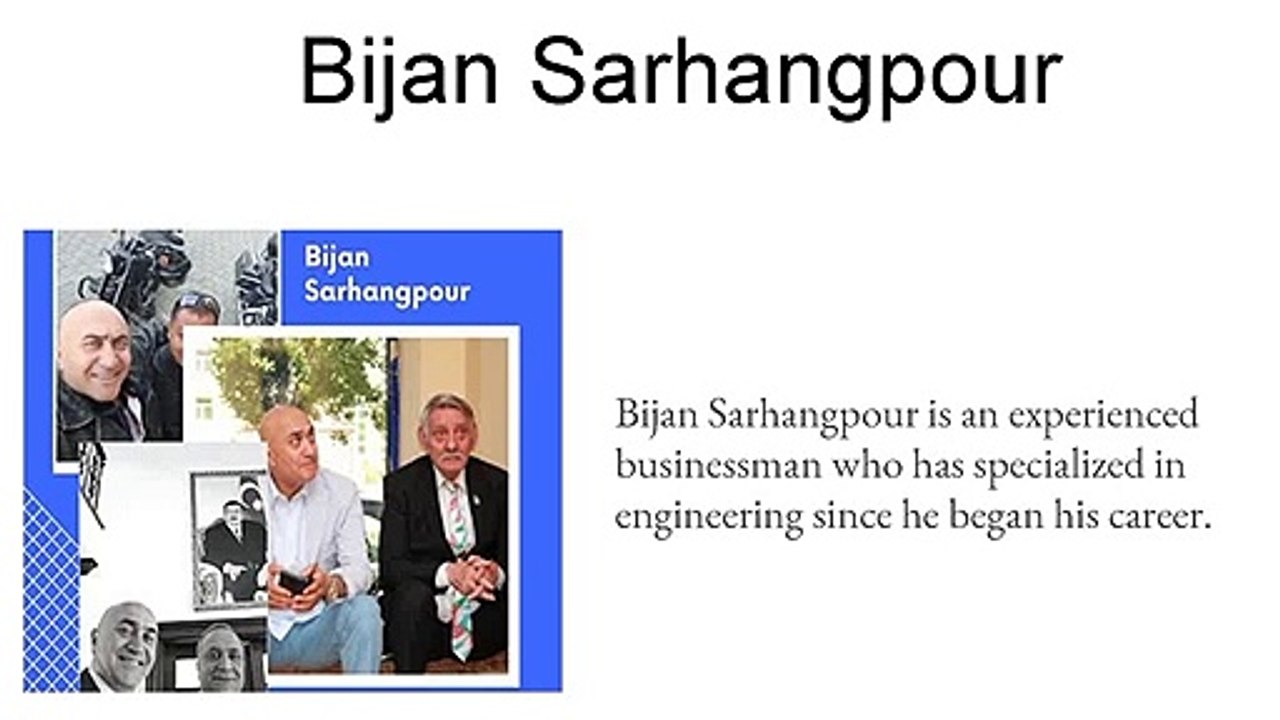 Bijan Sarhangpour

Bijan Sarhangpour

Bijan Sarhangpour is an experienced businessman who has specialized in engineering since he began his career.